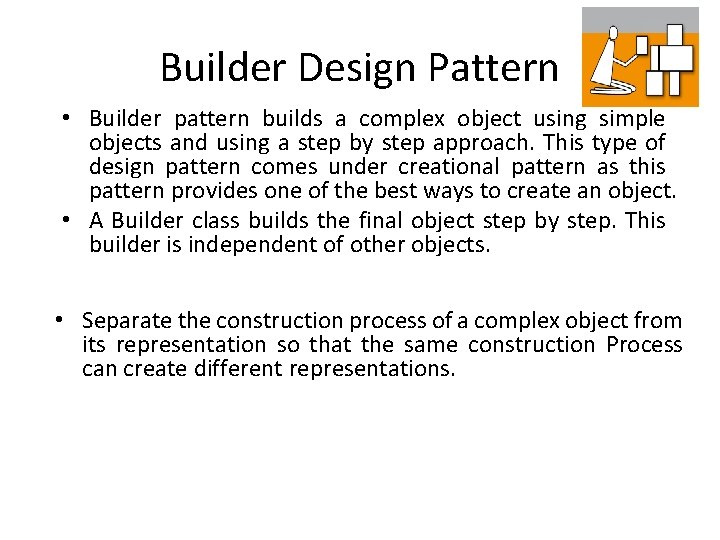 Builder Design Pattern

• Builder pattern builds a complex object using simple objects and using a step by step approach. This type of design pattern comes under creational pattern as this pattern provides one of the best ways to create an object.
• A Builder class builds the final object step by step. This builder is independent of other objects.

• Separate the construction process of a complex object from its representation so that the same construction Process can create different representations.